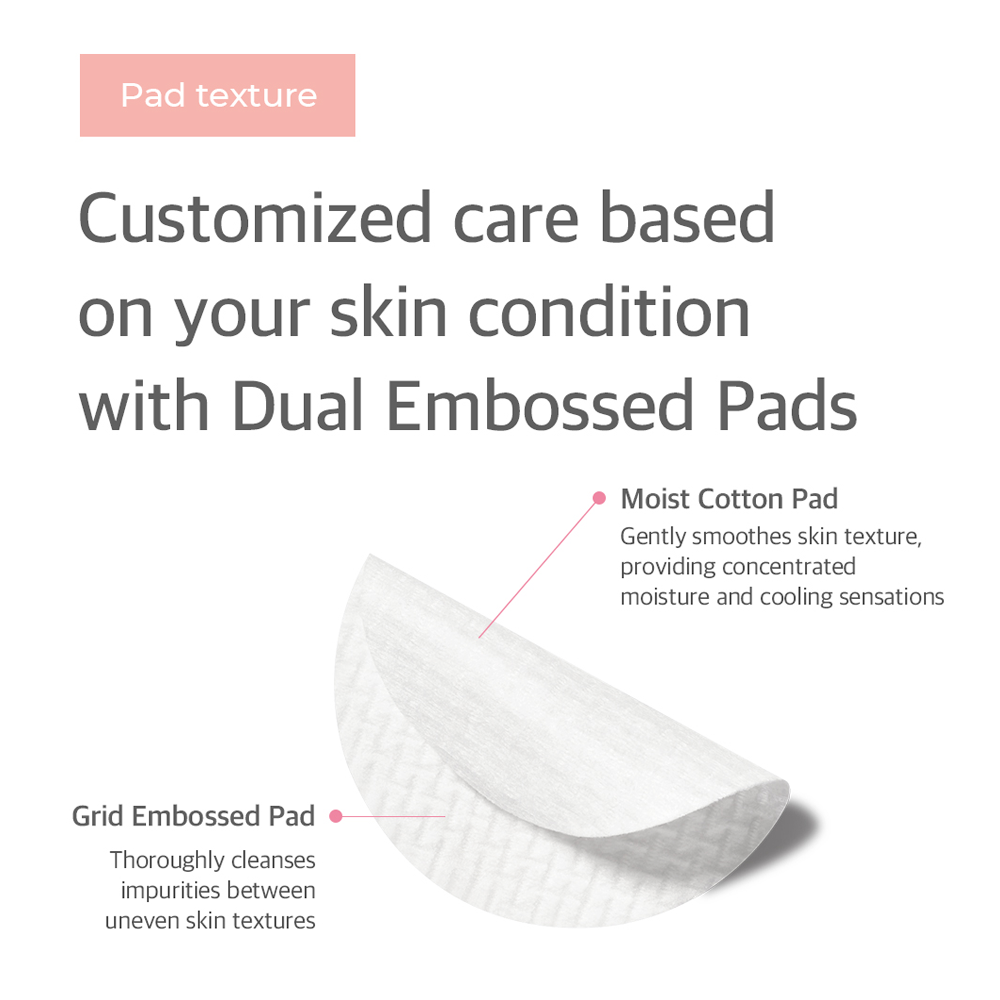 Pad texture

Customized care based on your skin condition with Dual Embossed Pads

Moist Cotton Pad
Gently smoothes skin texture, providing concentrated moisture and cooling sensations

Grid Embossed Pad
Thoroughly cleanses impurities between uneven skin textures